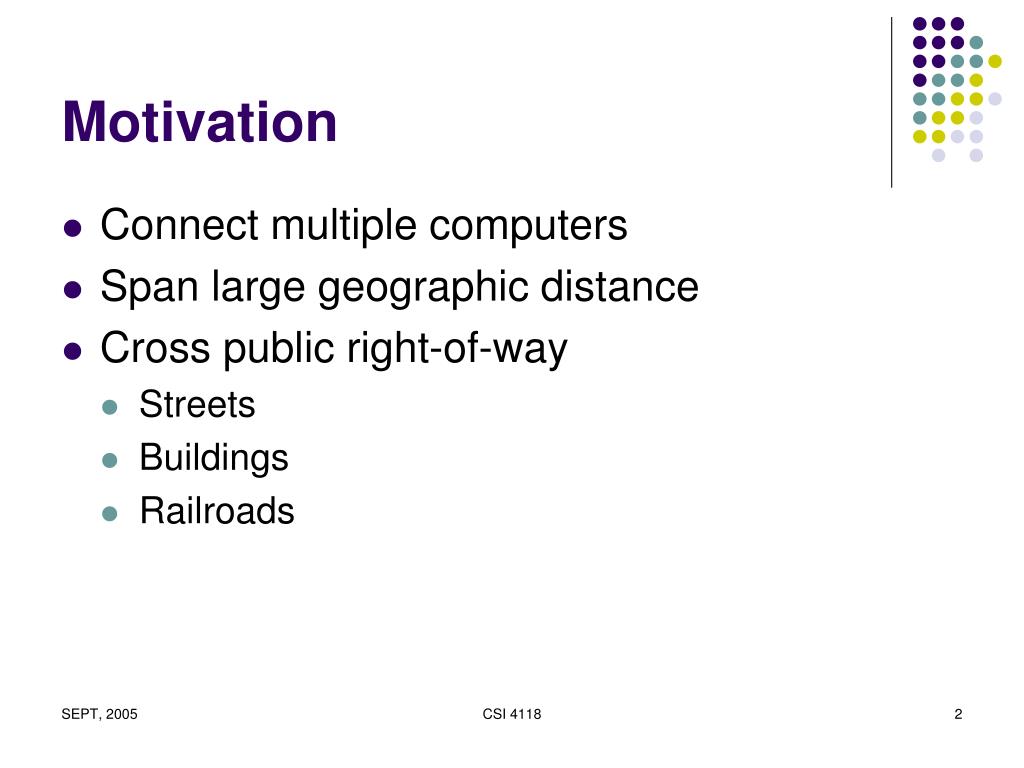 Motivation

- Connect multiple computers
- Span large geographic distance
- Cross public right-of-way
  - Streets
  - Buildings
  - Railroads

SEPT, 2005

CSI 4118

2